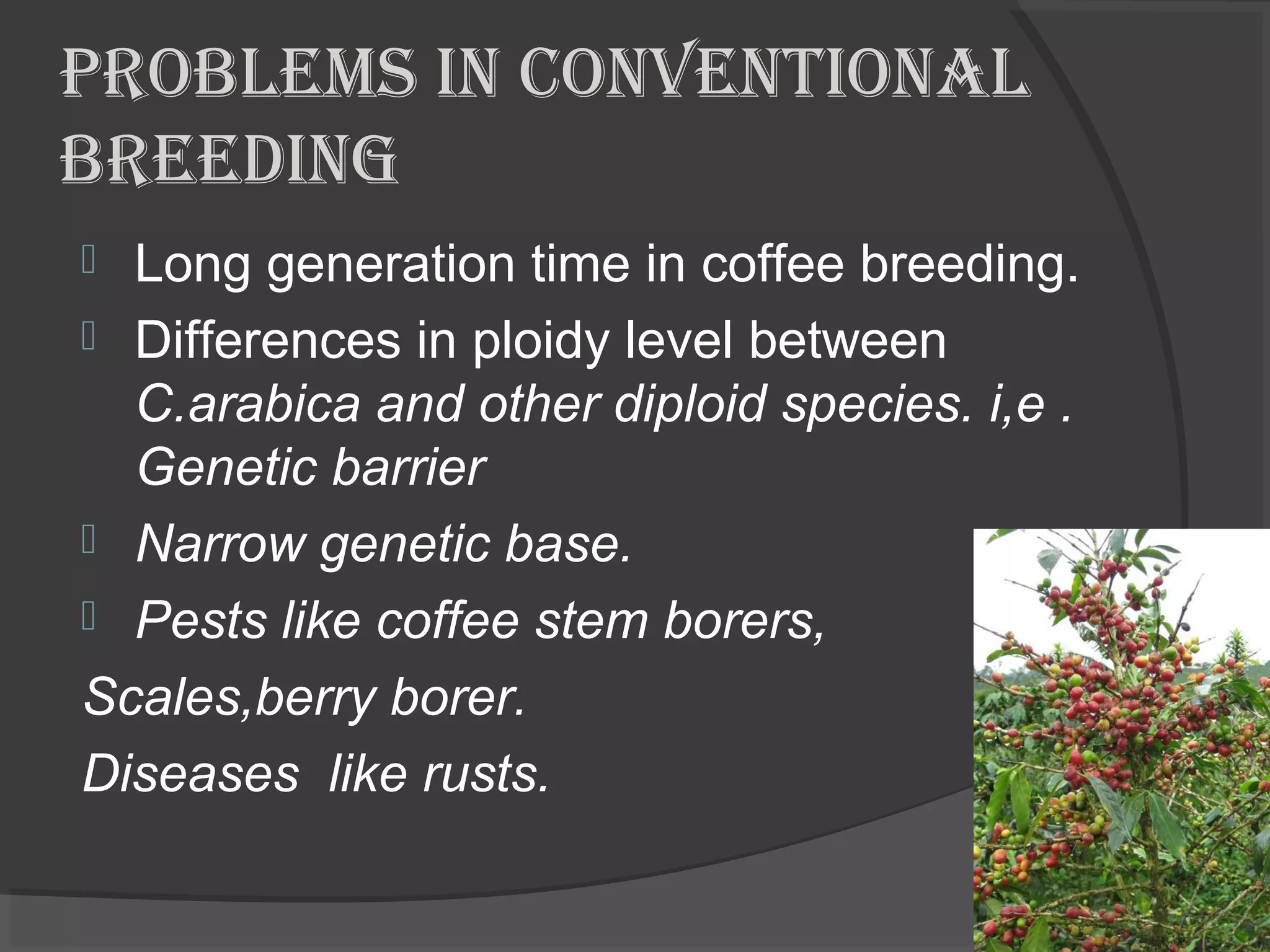 PROBLEMS IN CONVENTIONAL BREEDING

Long generation time in coffee breeding.

Differences in ploidy level between C.arabica and other diploid species. i,e . Genetic barrier

Narrow genetic base.

Pests like coffee stem borers,

Scales,berry borer.

Diseases  like rusts.